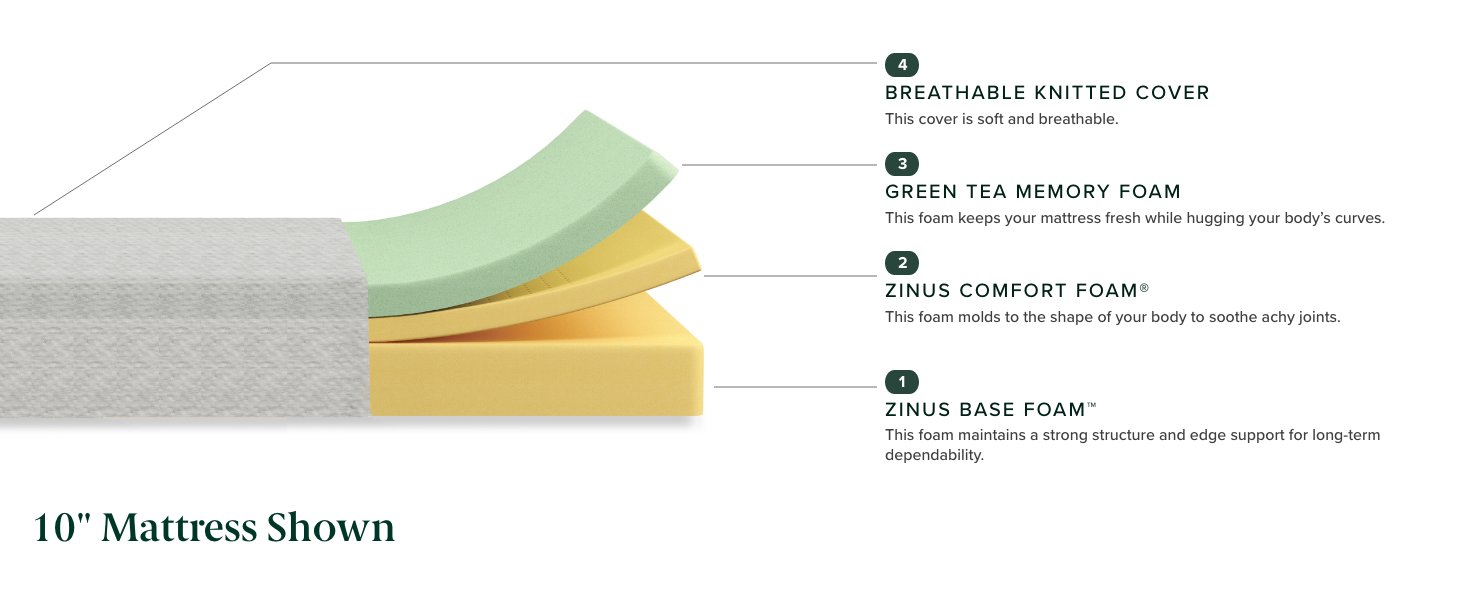 4
BREATHABLE KNITTED COVER
This cover is soft and breathable.

3
GREEN TEA MEMORY FOAM
This foam keeps your mattress fresh while hugging your body's curves.

2
ZINUS COMFORT FOAM®
This foam molds to the shape of your body to soothe achy joints.

1
ZINUS BASE FOAM™
This foam maintains a strong structure and edge support for long-term dependability.

10" Mattress Shown